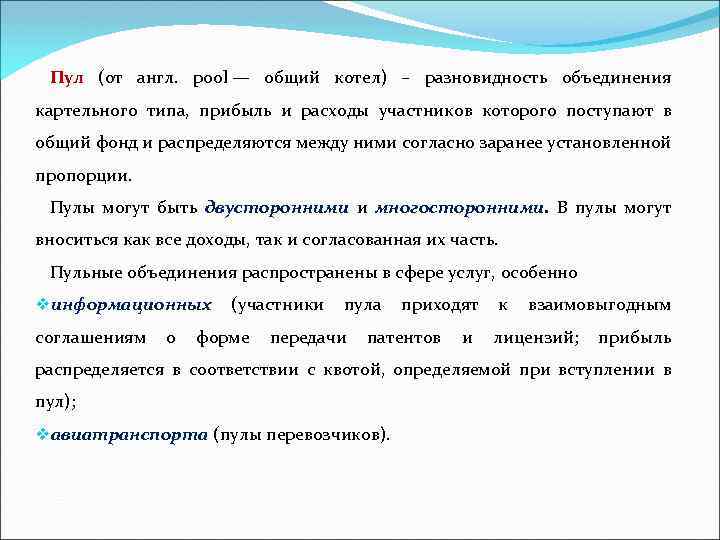 Пул (от англ. pool — общий котел) – разновидность объединения картельного типа, прибыль и расходы участников которого поступают в общий фонд и распределяются между ними согласно заранее установленной пропорции.

Пулы могут быть двусторонними и многосторонними. В пулы могут вноситься как все доходы, так и согласованная их часть.

Пульные объединения распространены в сфере услуг, особенно

❖информационных (участники пула приходят к взаимовыгодным соглашениям о форме передачи патентов и лицензий; прибыль распределяется в соответствии с квотой, определяемой при вступлении в пул);

❖авиатранспорта (пулы перевозчиков).